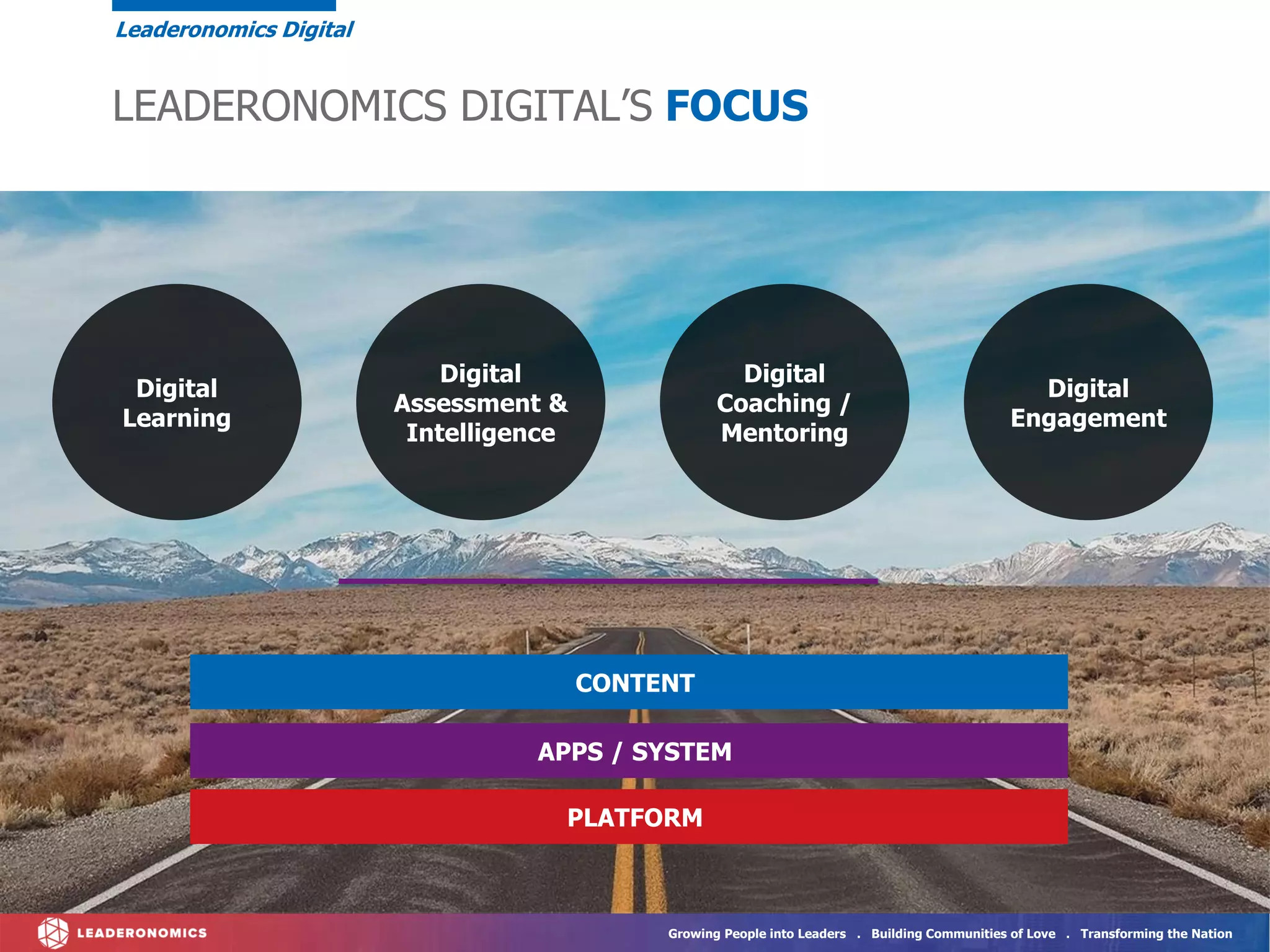 Leaderonomics Digital

LEADERONOMICS DIGITAL'S FOCUS

Digital Learning

Digital Assessment & Intelligence

Digital Coaching / Mentoring

Digital Engagement

CONTENT

APPS / SYSTEM

PLATFORM

LEADERONOMICS

Growing People into Leaders . Building Communities of Love . Transforming the Nation